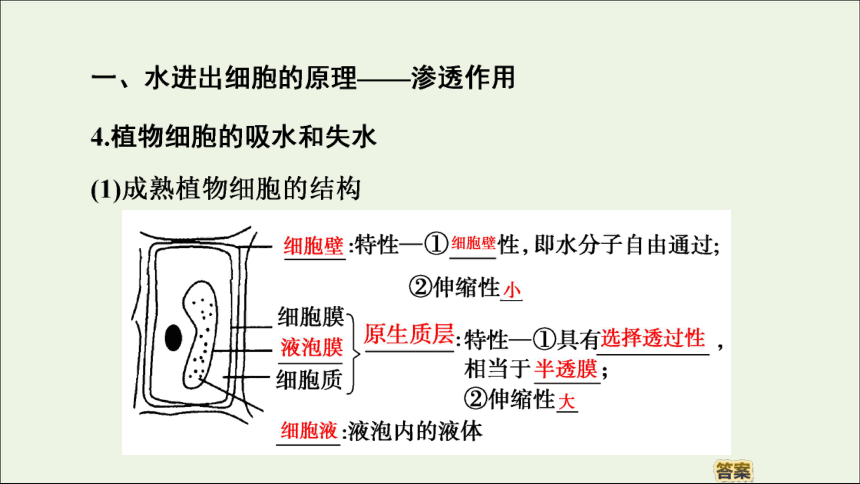 一、水进出细胞的原理——渗透作用

4.植物细胞的吸水和失水

(1)成熟植物细胞的结构

细胞壁:特性—①细胞壁性,即水分子自由通过;
②伸缩性小

细胞膜
液泡膜
细胞质

原生质层:特性—①具有选择透过性,相当于半透膜;
②伸缩性大

细胞液:液泡内的液体

答案